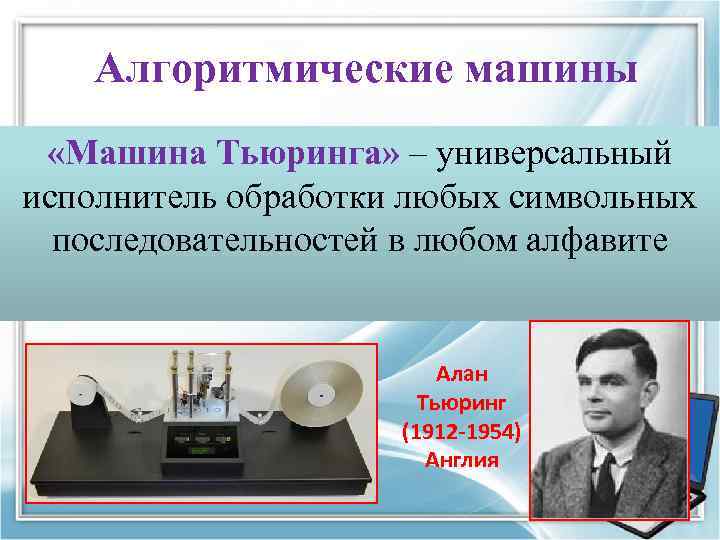 Алгоритмические машины

«Машина Тьюринга» – универсальный исполнитель обработки любых символьных последовательностей в любом алфавите

Алан Тьюринг (1912-1954) Англия